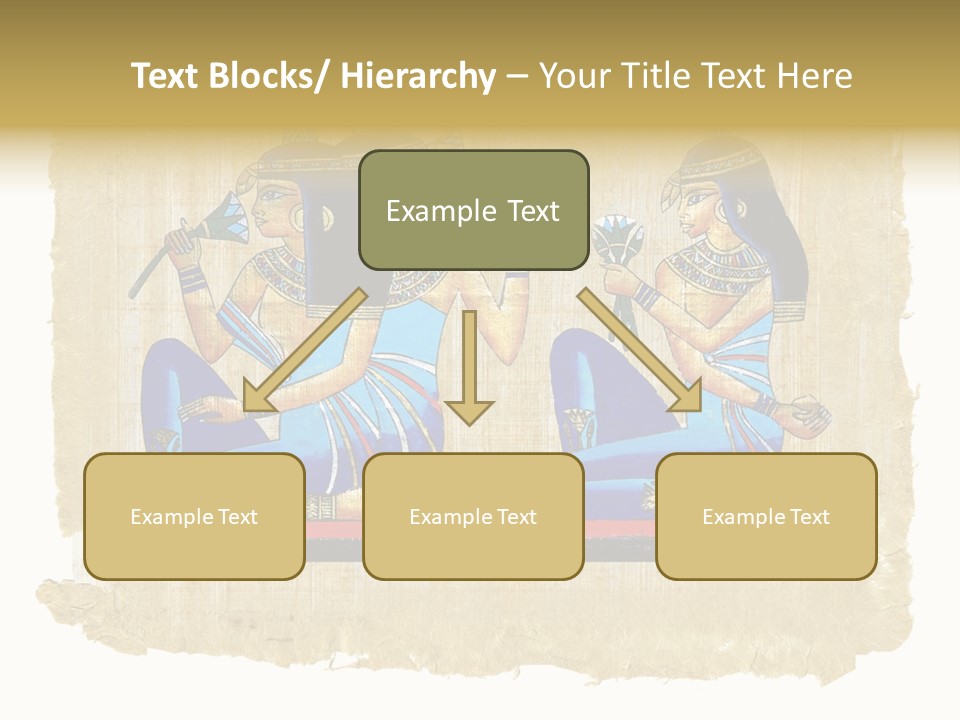 Text Blocks/ Hierarchy – Your Title Text Here

Example Text

Example Text

Example Text

Example Text